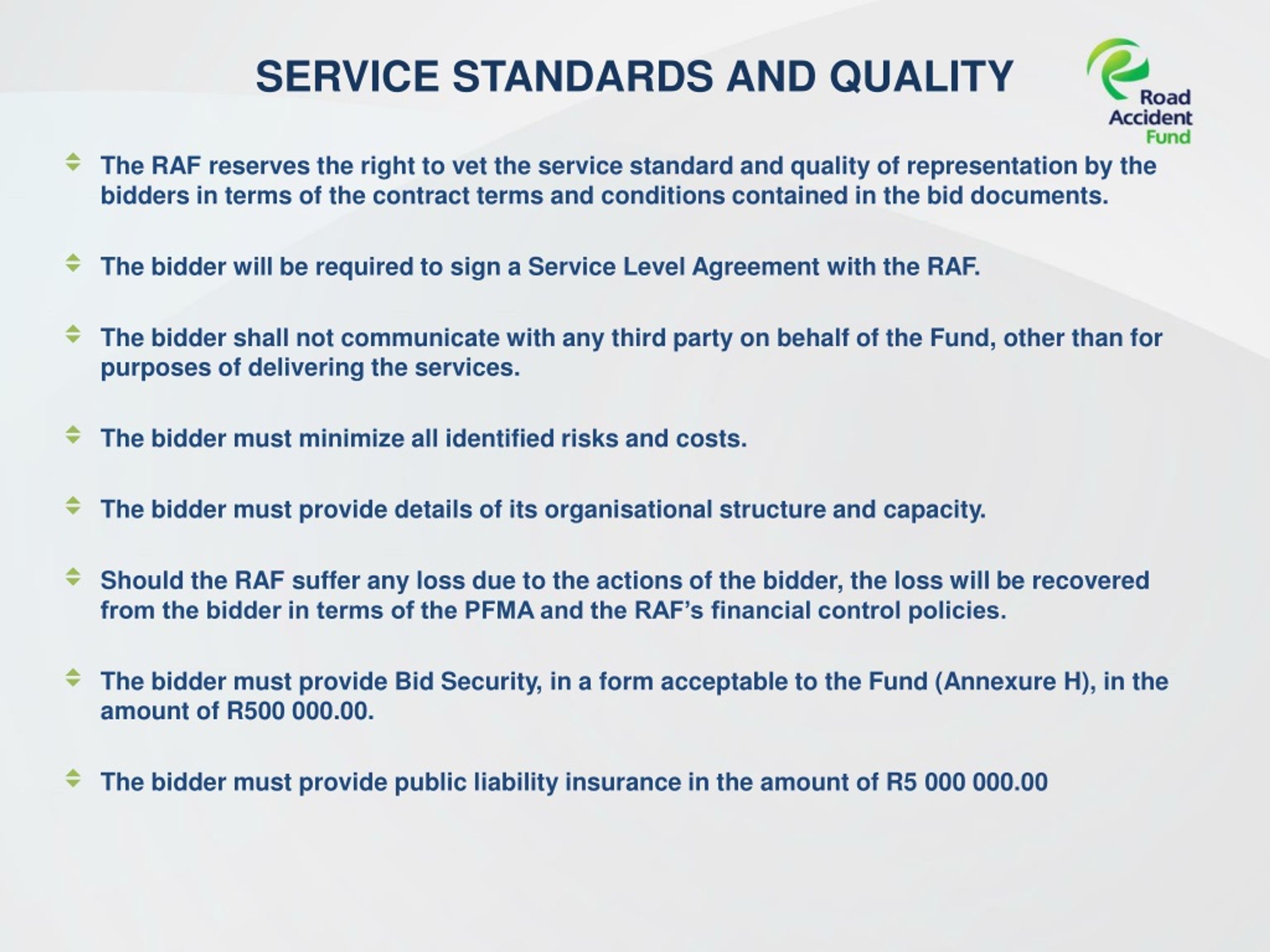 SERVICE STANDARDS AND QUALITY

Road Accident Fund

The RAF reserves the right to vet the service standard and quality of representation by the bidders in terms of the contract terms and conditions contained in the bid documents.

The bidder will be required to sign a Service Level Agreement with the RAF.

The bidder shall not communicate with any third party on behalf of the Fund, other than for purposes of delivering the services.

The bidder must minimize all identified risks and costs.

The bidder must provide details of its organisational structure and capacity.

Should the RAF suffer any loss due to the actions of the bidder, the loss will be recovered from the bidder in terms of the PFMA and the RAF's financial control policies.

The bidder must provide Bid Security, in a form acceptable to the Fund (Annexure H), in the amount of R500 000.00.

The bidder must provide public liability insurance in the amount of R5 000 000.00